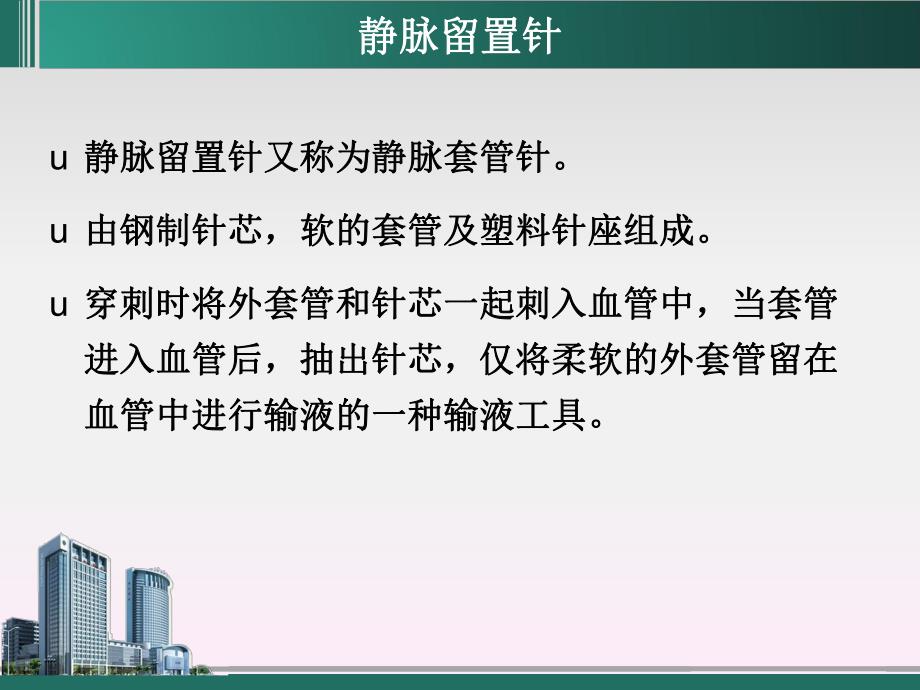 静脉留置针

u 静脉留置针又称为静脉套管针。

u 由钢制针芯，软的套管及塑料针座组成。

u 穿刺时将外套管和针芯一起刺入血管中，当套管进入血管后，抽出针芯，仅将柔软的外套管留在血管中进行输液的一种输液工具。